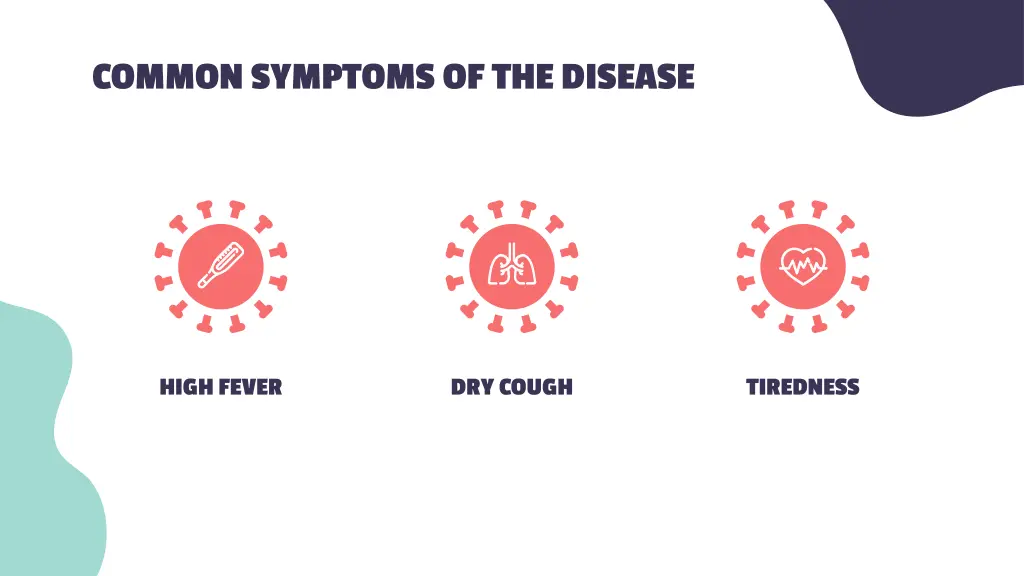 COMMON SYMPTOMS OF THE DISEASE

HIGH FEVER

DRY COUGH

TIREDNESS